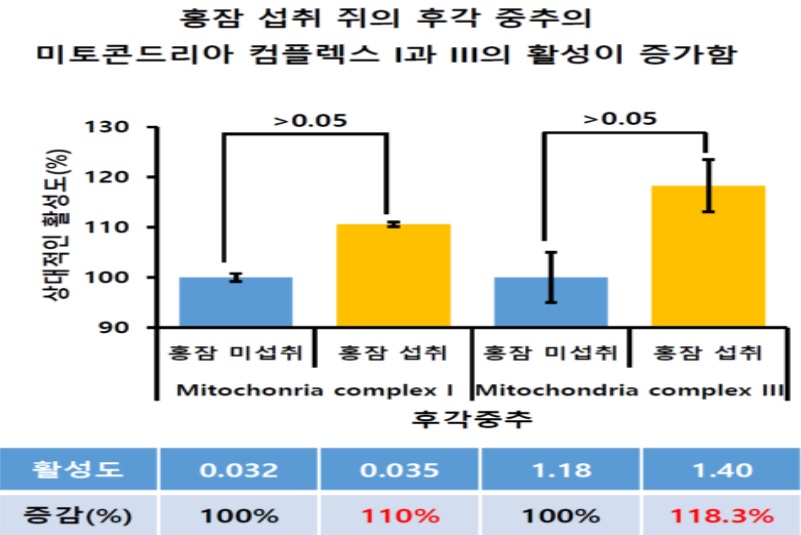 홍잠 섭취 쥐의 후각 중추의
미토콘드리아 컴플렉스 I과 III의 활성이 증가함

상대적인 활성도(%)

130
120
110
100
90

>0.05
>0.05

홍잠 미섭취
홍잠 섭취
홍잠 미섭취
홍잠 섭취

Mitochonria complex I
Mitochondria complex III

후각중추

| 활성도 | 0.032 | 0.035 | 1.18 | 1.40 |
|---|---|---|---|---|
| 증감(%) | 100% | 110% | 100% | 118.3% |